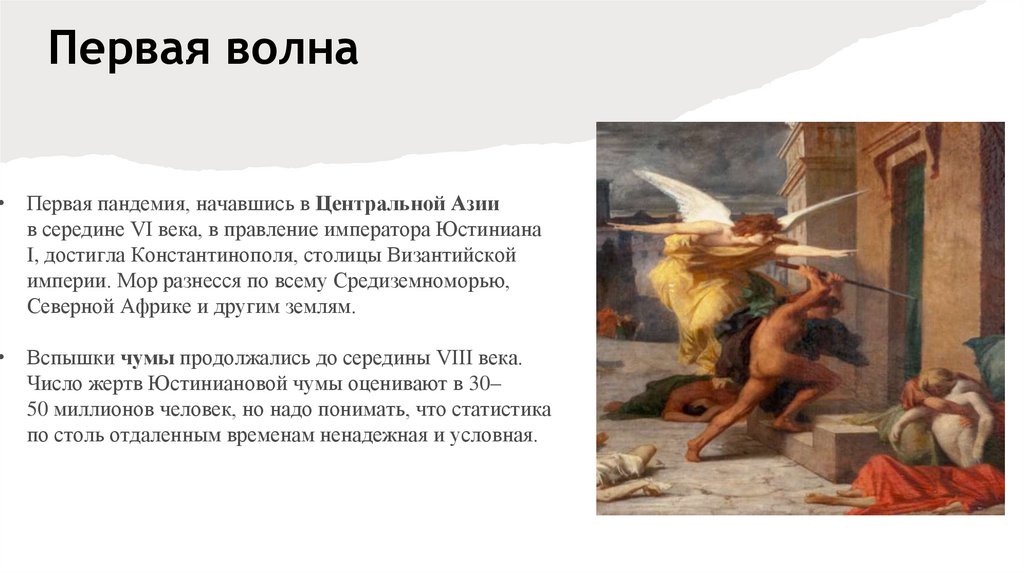 Первая волна

• Первая пандемия, начавшись в Центральной Азии в середине VI века, в правление императора Юстиниана I, достигла Константинополя, столицы Византийской империи. Мор разнесся по всему Средиземноморью, Северной Африке и другим землям.

• Вспышки чумы продолжались до середины VIII века. Число жертв Юстиниановой чумы оценивают в 30–50 миллионов человек, но надо понимать, что статистика по столь отдаленным временам ненадежная и условная.